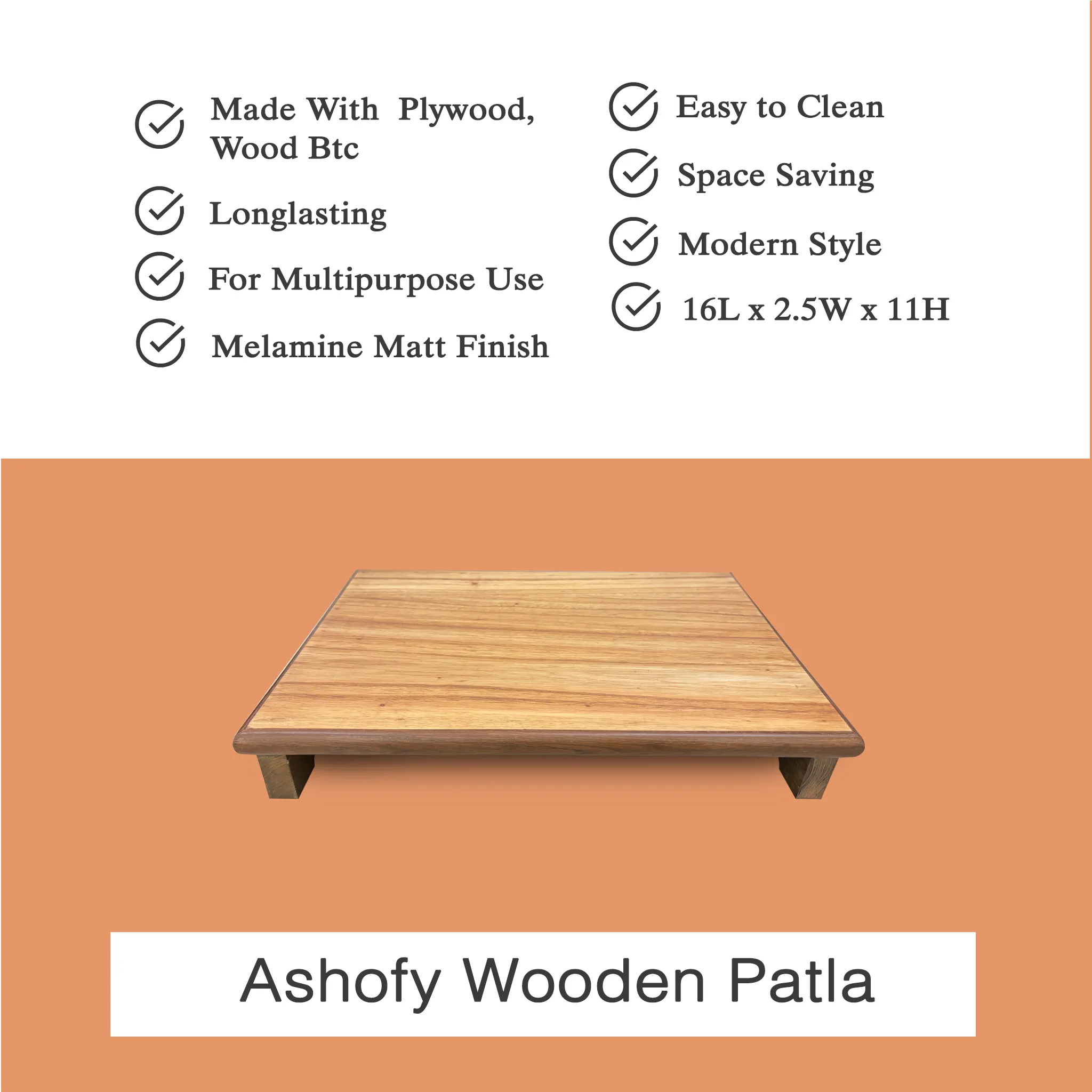 Made With Plywood, Wood Btc

Longlasting

For Multipurpose Use

Melamine Matt Finish

Easy to Clean

Space Saving

Modern Style

16L x 2.5W x 11H

Ashofy Wooden Patla